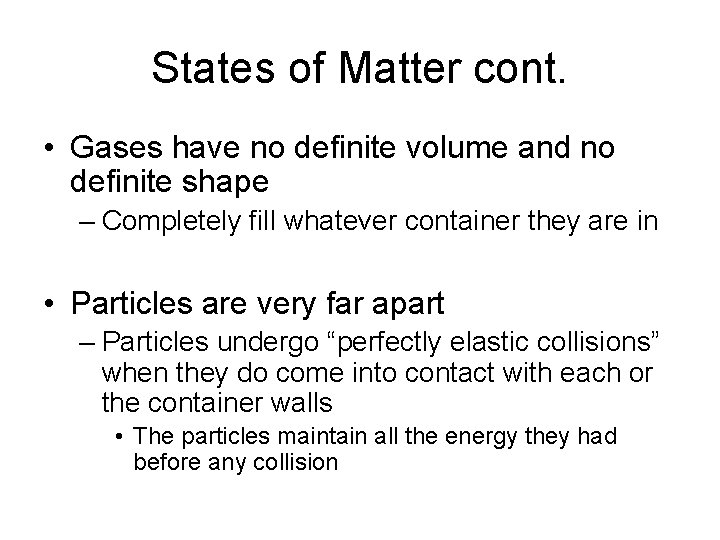 States of Matter cont.

• Gases have no definite volume and no definite shape
– Completely fill whatever container they are in

• Particles are very far apart
– Particles undergo “perfectly elastic collisions” when they do come into contact with each or the container walls
• The particles maintain all the energy they had before any collision